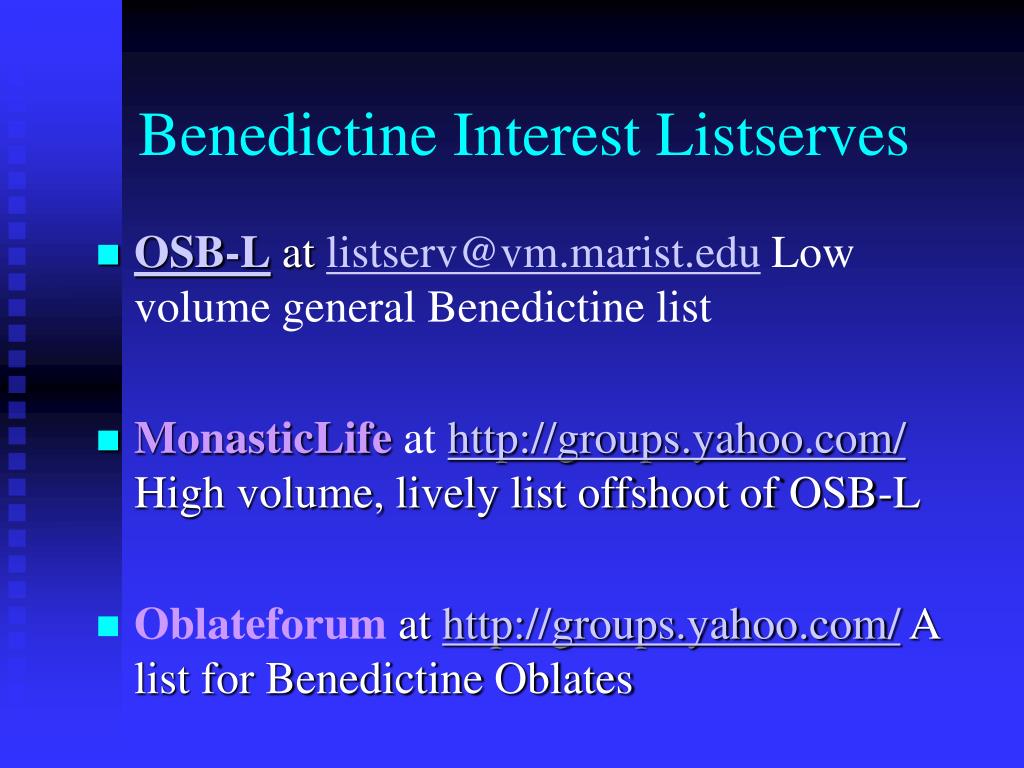 Benedictine Interest Listserves

OSB-L at listserv@vm.marist.edu Low volume general Benedictine list

MonasticLife at http://groups.yahoo.com/ High volume, lively list offshoot of OSB-L

Oblateforum at http://groups.yahoo.com/ A list for Benedictine Oblates